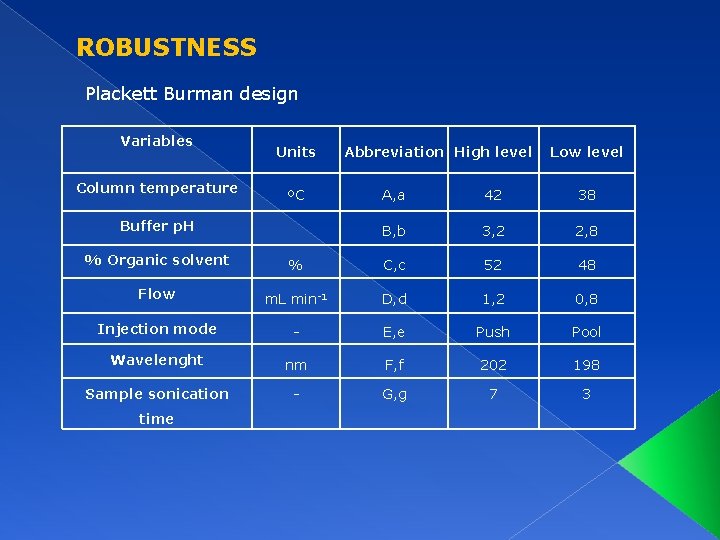 ROBUSTNESS

Plackett Burman design

| Variables | Units | Abbreviation | High level | Low level |
|---|---|---|---|---|
| Column temperature | ºC | A,a | 42 | 38 |
| Buffer pH | | B,b | 3,2 | 2,8 |
| % Organic solvent | % | C,c | 52 | 48 |
| Flow | mL min$^{-1}$ | D,d | 1,2 | 0,8 |
| Injection mode | - | E,e | Push | Pool |
| Wavelenght | nm | F,f | 202 | 198 |
| Sample sonication time | - | G,g | 7 | 3 |